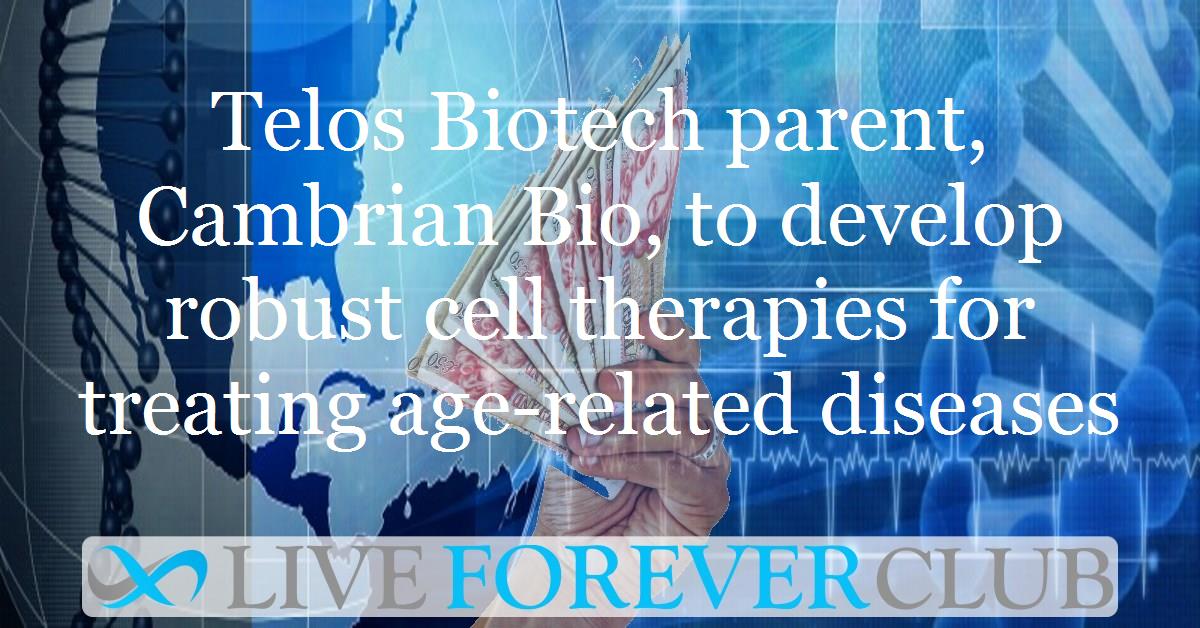 Telos Biotech parent, Cambrian Bio, to develop robust cell therapies for treating age-related diseases

LIVE FOREVER CLUB